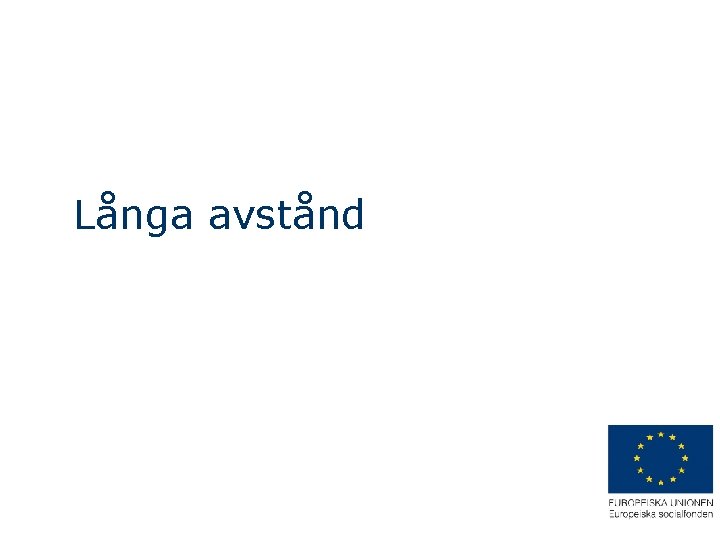 Långa avstånd

EUROPEISKA UNIONEN
Europeiska socialfonden